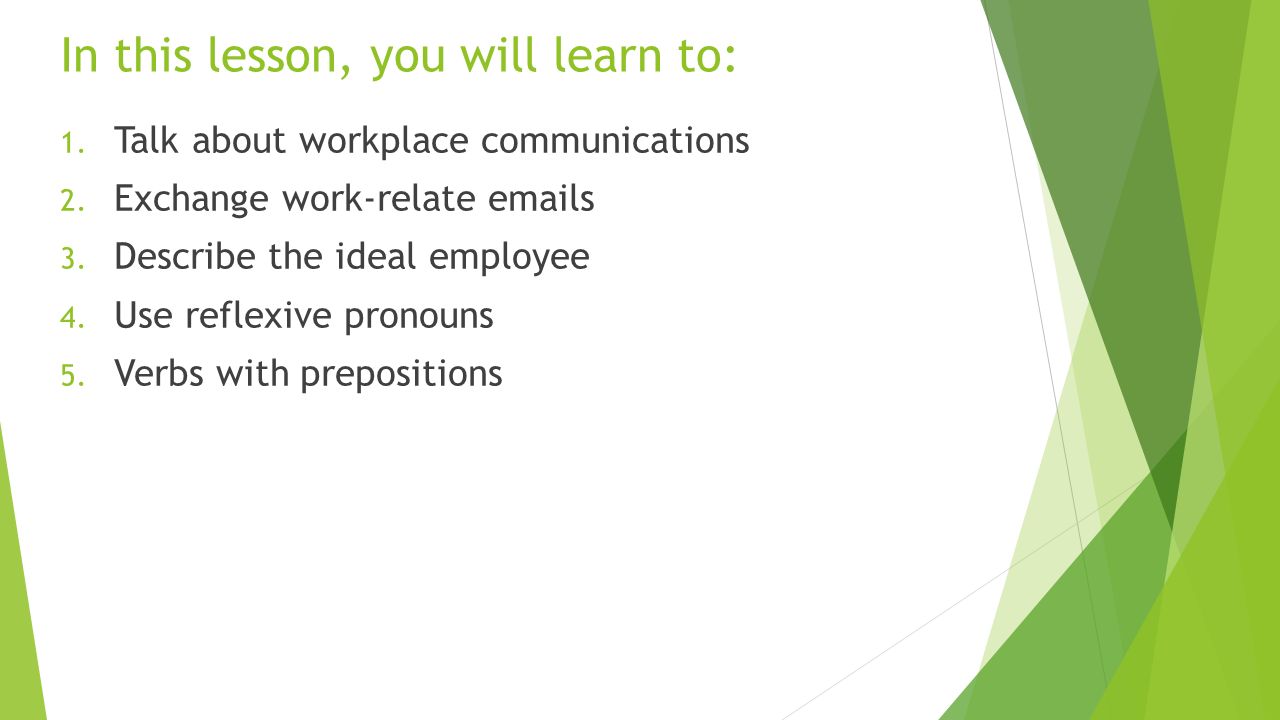 In this lesson, you will learn to:

1. Talk about workplace communications
2. Exchange work-relate emails
3. Describe the ideal employee
4. Use reflexive pronouns
5. Verbs with prepositions